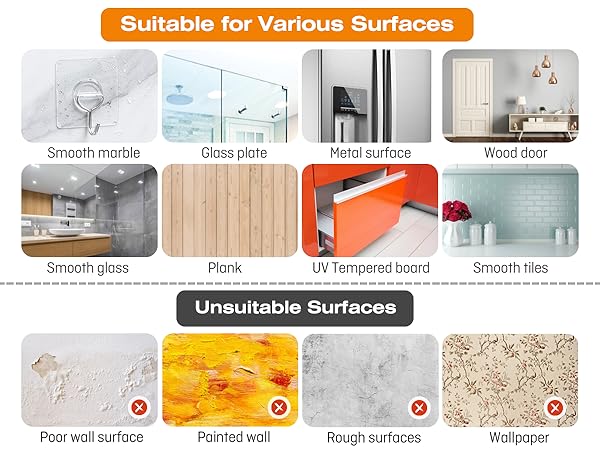 Suitable for Various Surfaces

Smooth marble

Glass plate

Metal surface

Wood door

Smooth glass

Plank

UV Tempered board

Smooth tiles

Unsuitable Surfaces

Poor wall surface

Painted wall

Rough surfaces

Wallpaper